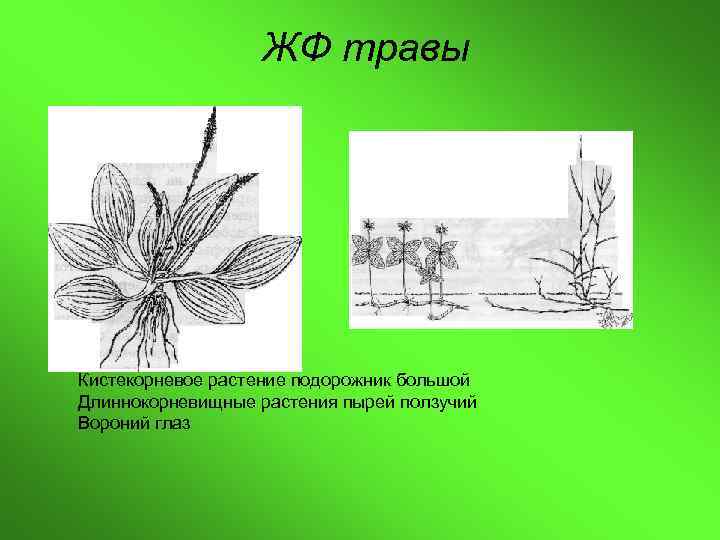 ЖФ травы

Кистекорневое растение подорожник большой
Длиннокорневищные растения пырей ползучий
Вороний глаз